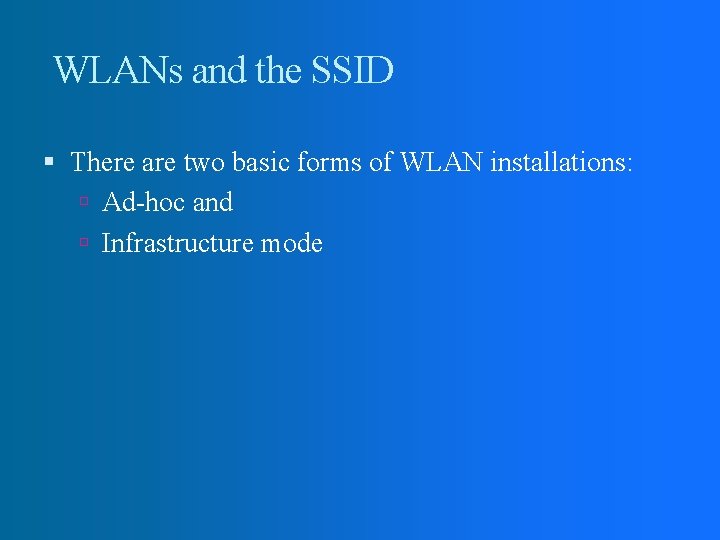 WLANs and the SSID

- There are two basic forms of WLAN installations:
  - Ad-hoc and
  - Infrastructure mode